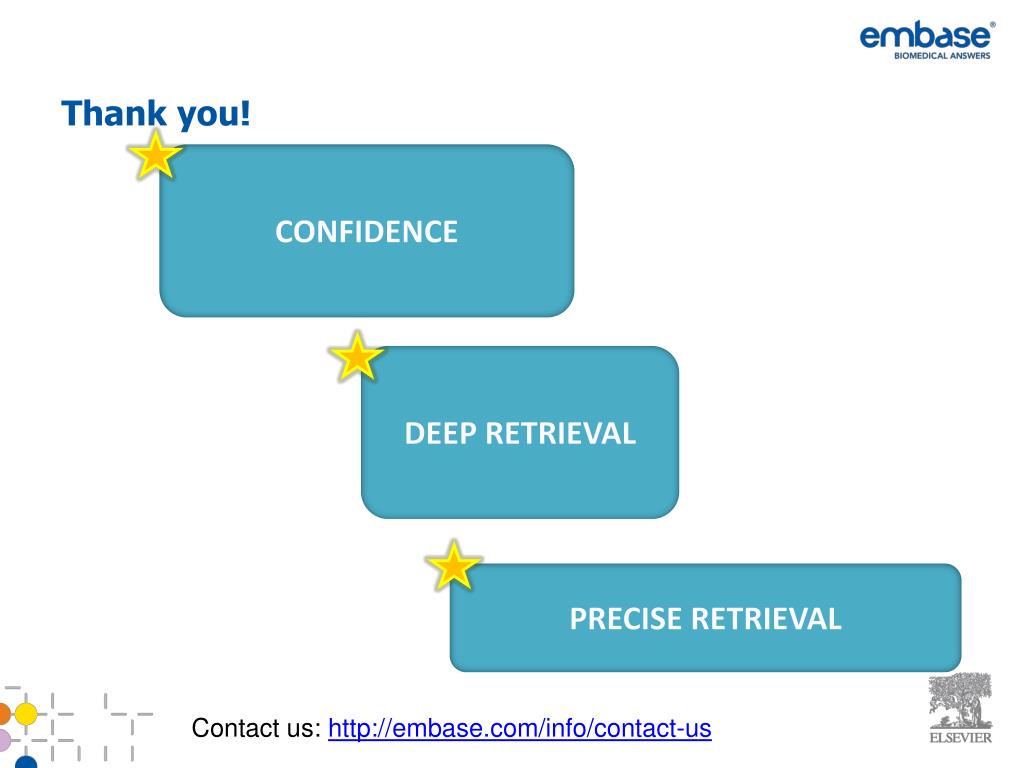 embase®
BIOMEDICAL ANSWERS

Thank you!

CONFIDENCE

DEEP RETRIEVAL

PRECISE RETRIEVAL

Contact us: http://embase.com/info/contact-us

ELSEVIER